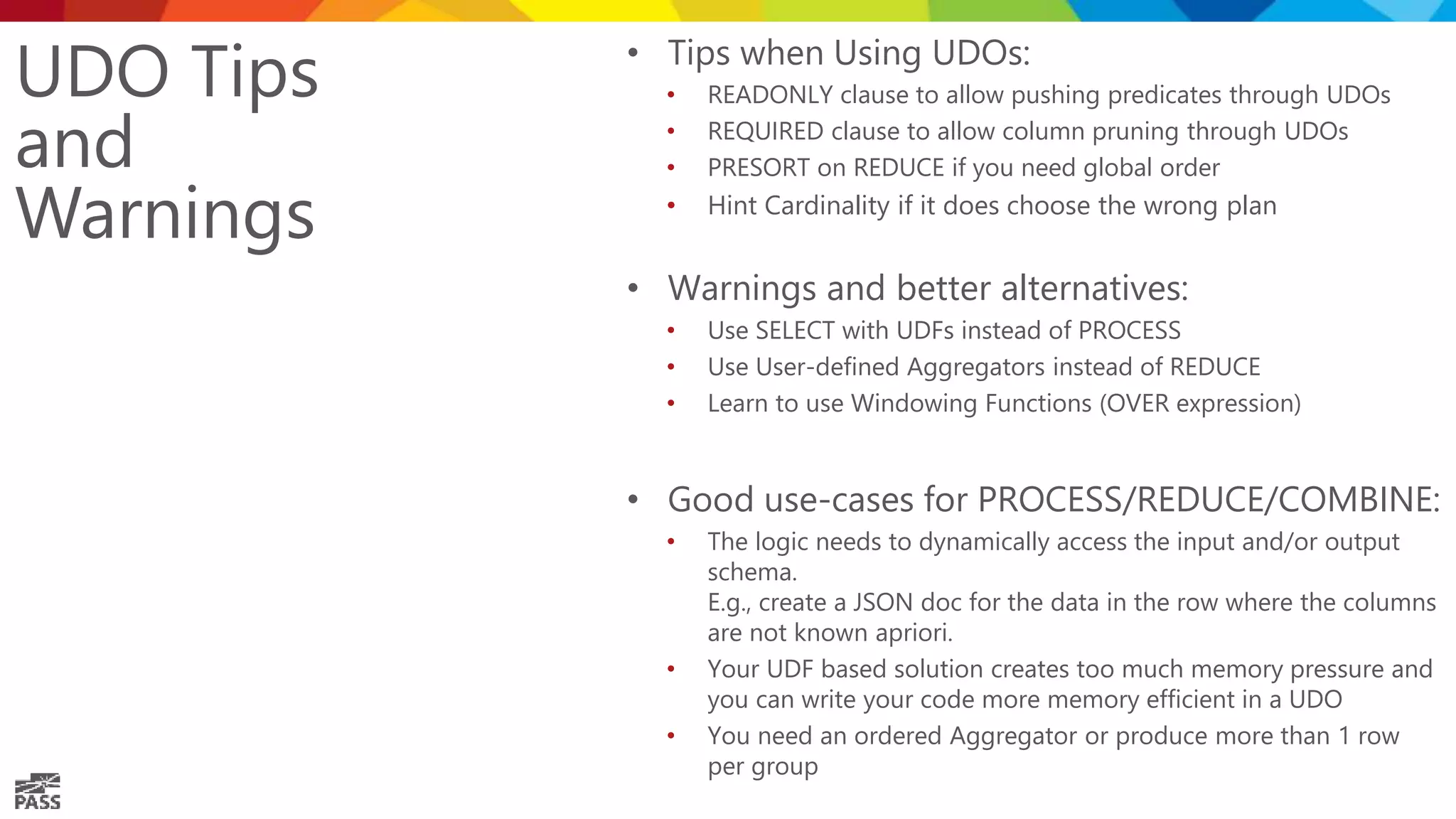 UDO Tips and Warnings

• Tips when Using UDOs:
  • READONLY clause to allow pushing predicates through UDOs
  • REQUIRED clause to allow column pruning through UDOs
  • PRESORT on REDUCE if you need global order
  • Hint Cardinality if it does choose the wrong plan

• Warnings and better alternatives:
  • Use SELECT with UDFs instead of PROCESS
  • Use User-defined Aggregators instead of REDUCE
  • Learn to use Windowing Functions (OVER expression)

• Good use-cases for PROCESS/REDUCE/COMBINE:
  • The logic needs to dynamically access the input and/or output schema.
E.g., create a JSON doc for the data in the row where the columns are not known apriori.
  • Your UDF based solution creates too much memory pressure and you can write your code more memory efficient in a UDO
  • You need an ordered Aggregator or produce more than 1 row per group

PASS